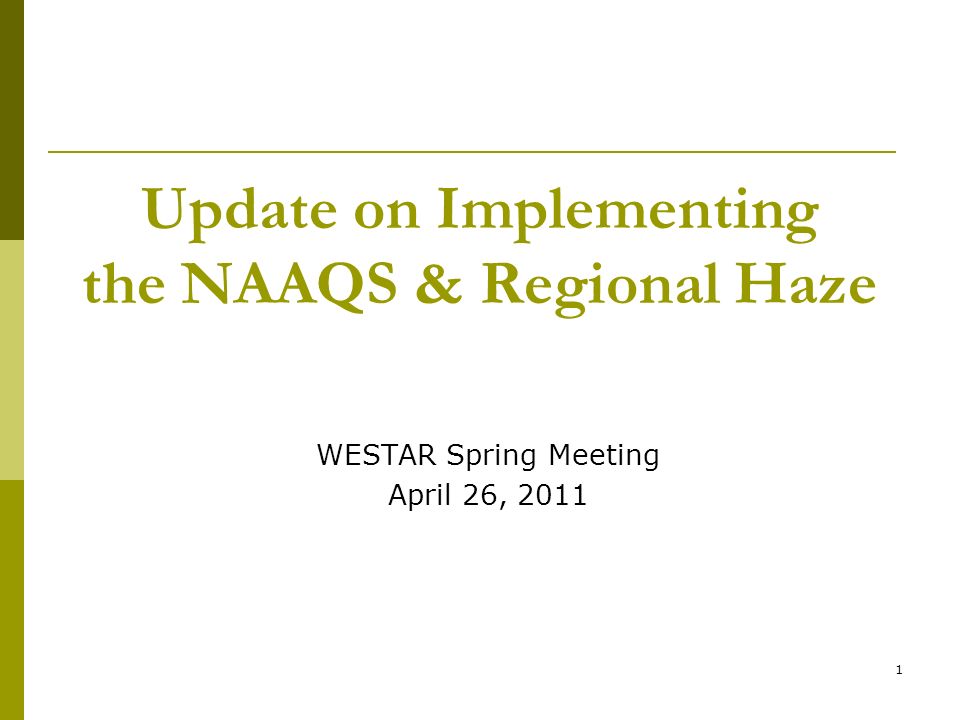 Update on Implementing the NAAQS & Regional Haze

WESTAR Spring Meeting
April 26, 2011

1